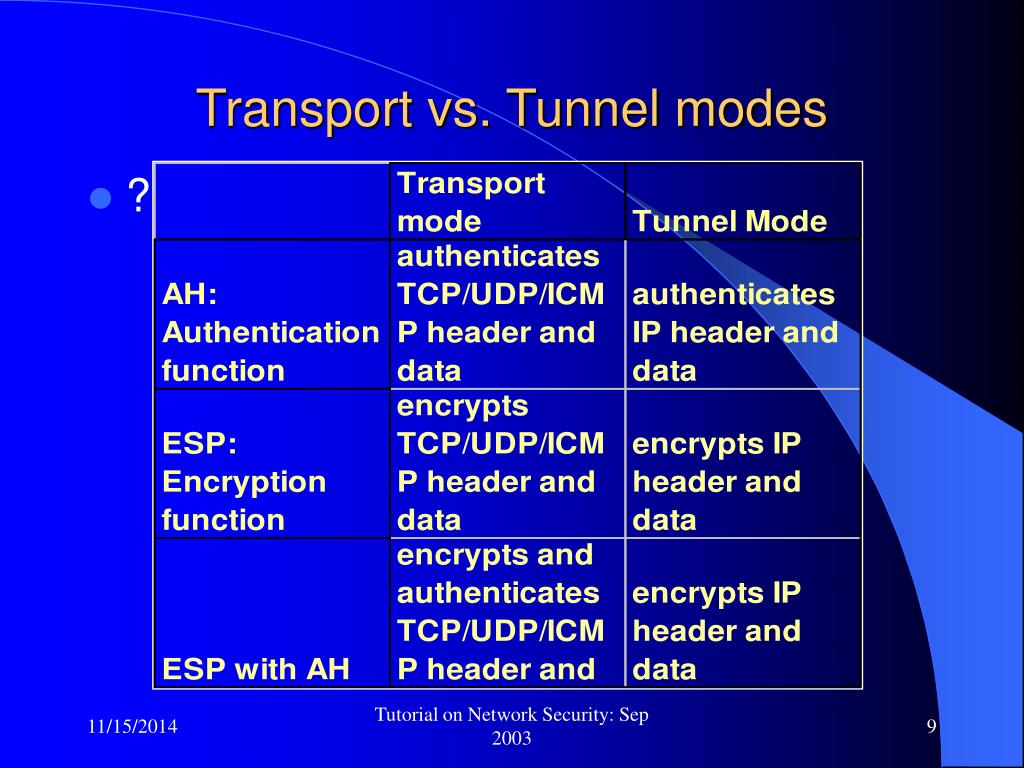 Transport vs. Tunnel modes

?

| | Transport mode | Tunnel Mode |
|---|---|---|
| AH: Authentication function | authenticates TCP/UDP/ICMP header and data | authenticates IP header and data |
| ESP: Encryption function | encrypts TCP/UDP/ICMP header and data | encrypts IP header and data |
| ESP with AH | encrypts and authenticates TCP/UDP/ICMP header and | encrypts IP header and data |

11/15/2014

Tutorial on Network Security: Sep 2003

9